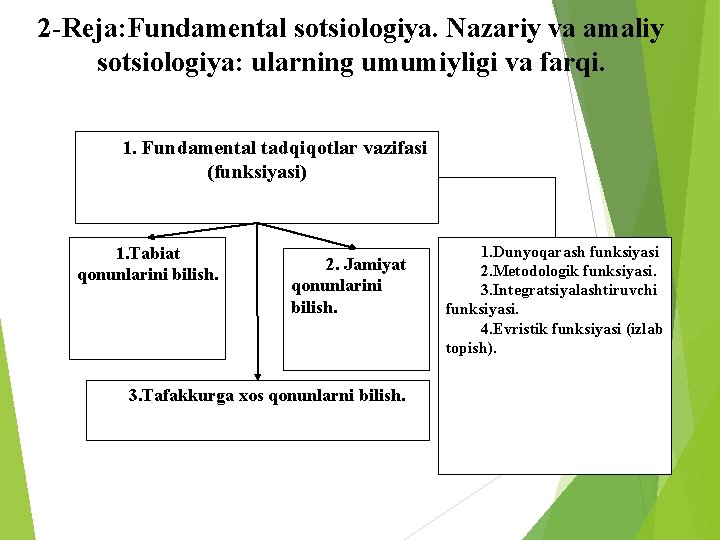 2-Reja:Fundamental sotsiologiya. Nazariy va amaliy sotsiologiya: ularning umumiyligi va farqi.

1. Fundamental tadqiqotlar vazifasi (funksiyasi)

1.Tabiat qonunlarini bilish.

2. Jamiyat qonunlarini bilish.

3.Tafakkurga xos qonunlarni bilish.

1.Dunyoqarash funksiyasi
2.Metodologik funksiyasi.
3.Integratsiyalashtiruvchi funksiyasi.
4.Evristik funksiyasi (izlab topish).